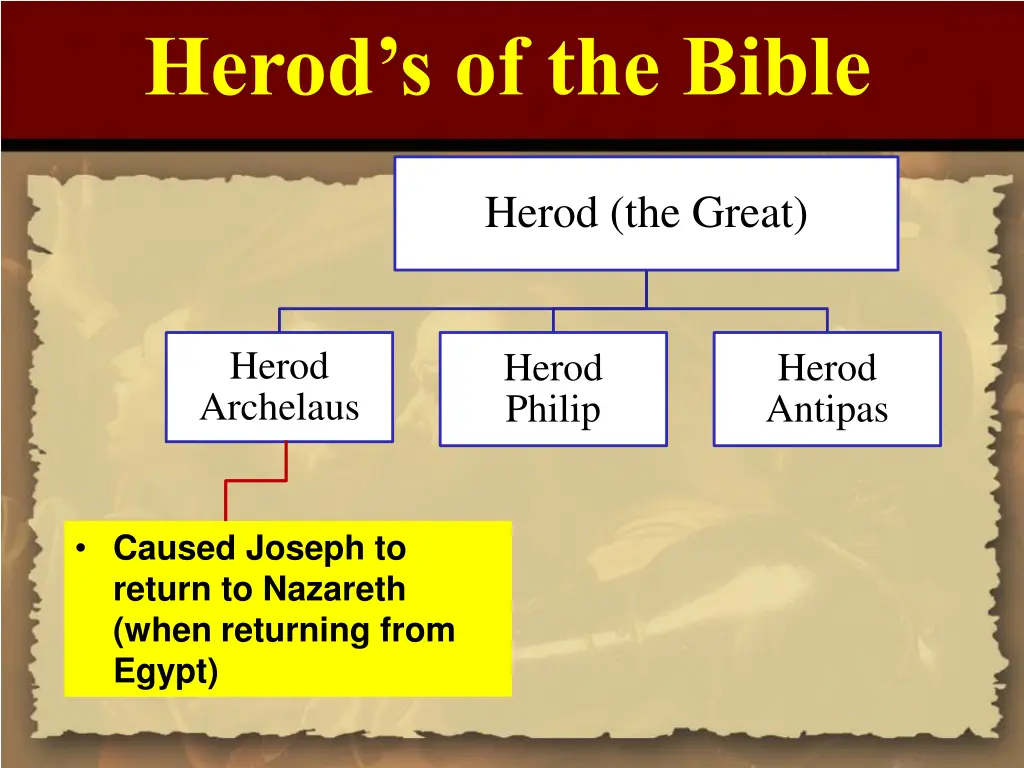 Herod’s of the Bible

Herod (the Great)

Herod Archelaus

Herod Philip

Herod Antipas

• Caused Joseph to return to Nazareth (when returning from Egypt)